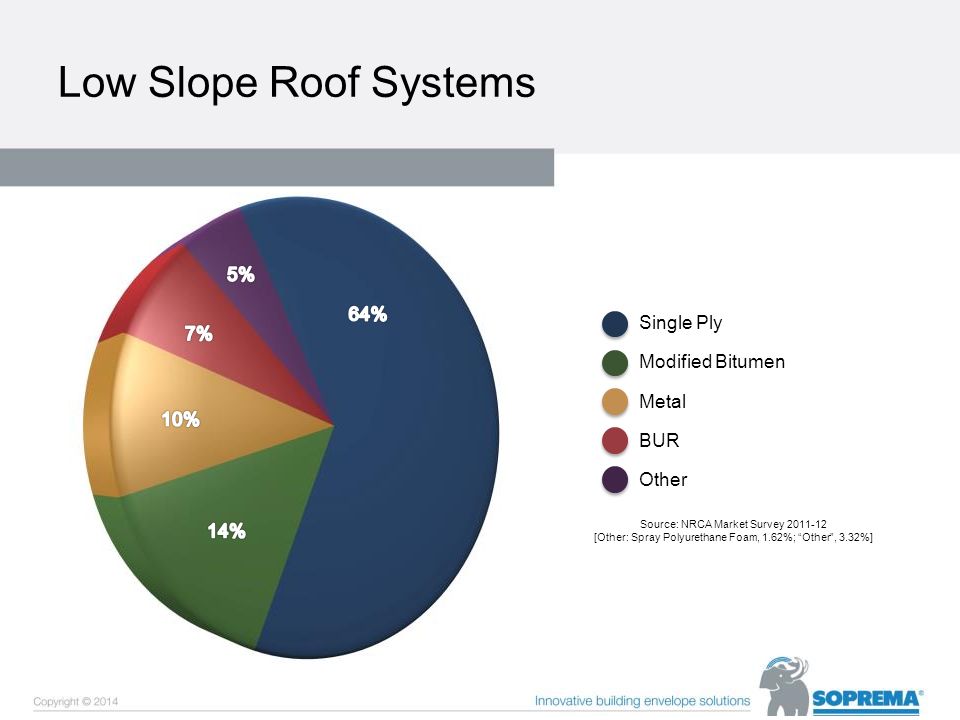 Low Slope Roof Systems

5%

64%

7%

10%

14%

Single Ply

Modified Bitumen

Metal

BUR

Other

Source: NRCA Market Survey 2011-12
[Other: Spray Polyurethane Foam, 1.62%; "Other", 3.32%]

Copyright © 2014

Innovative building envelope solutions

SOPREMA®